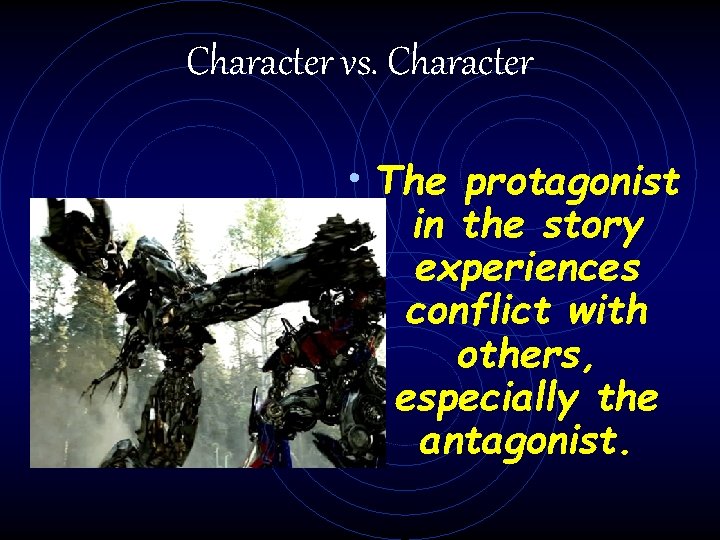 Character vs. Character

• The protagonist in the story experiences conflict with others, especially the antagonist.